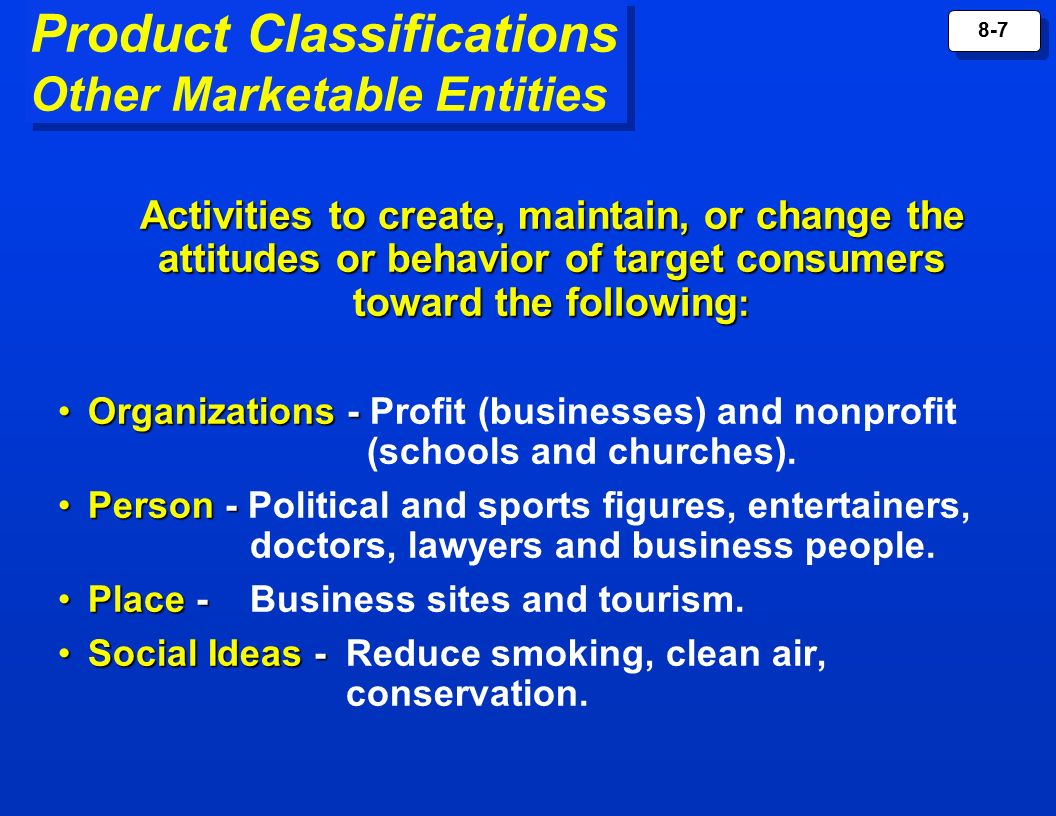 Product Classifications
Other Marketable Entities

8-7

Activities to create, maintain, or change the attitudes or behavior of target consumers toward the following:

• Organizations - Profit (businesses) and nonprofit (schools and churches).

• Person - Political and sports figures, entertainers, doctors, lawyers and business people.

• Place - Business sites and tourism.

• Social Ideas - Reduce smoking, clean air, conservation.